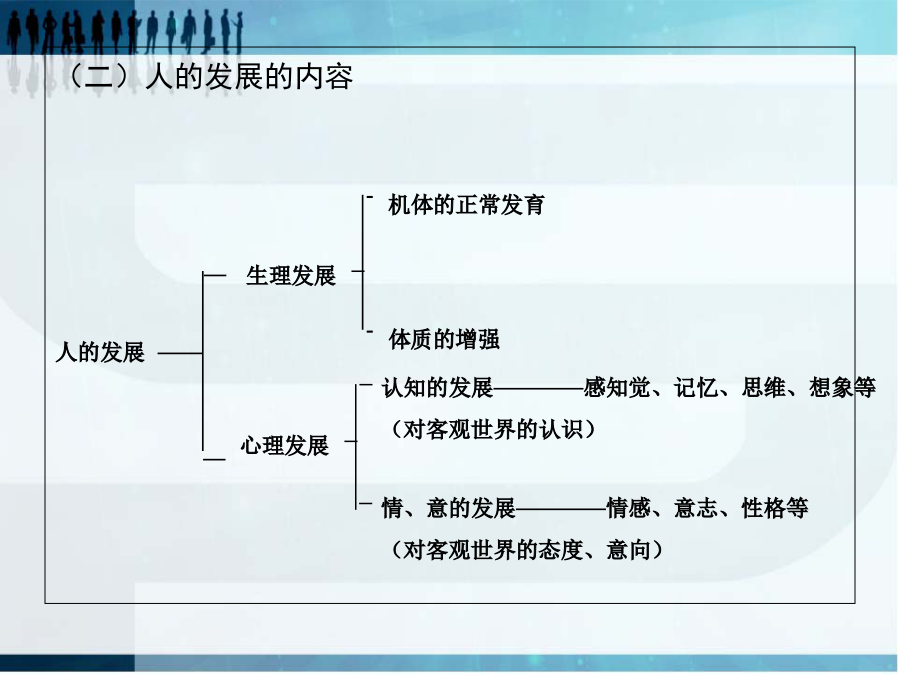 （二）人的发展的内容

人的发展

生理发展

机体的正常发育

体质的增强

心理发展

认知的发展————感知觉、记忆、思维、想象等

（对客观世界的认识）

情、意的发展————情感、意志、性格等

（对客观世界的态度、意向）